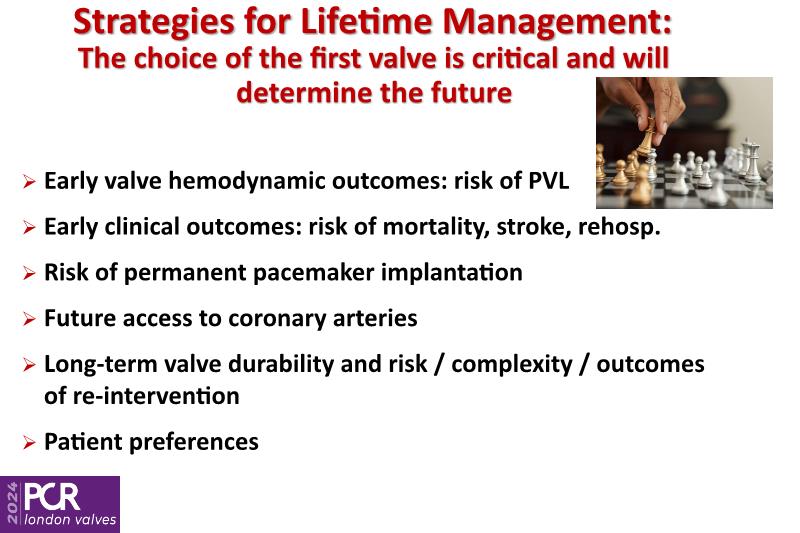 Strategies for Lifetime Management:
The choice of the first valve is critical and will determine the future

➢ Early valve hemodynamic outcomes: risk of PVL

➢ Early clinical outcomes: risk of mortality, stroke, rehosp.

➢ Risk of permanent pacemaker implantation

➢ Future access to coronary arteries

➢ Long-term valve durability and risk / complexity / outcomes of re-intervention

➢ Patient preferences

2024 PCR london valves